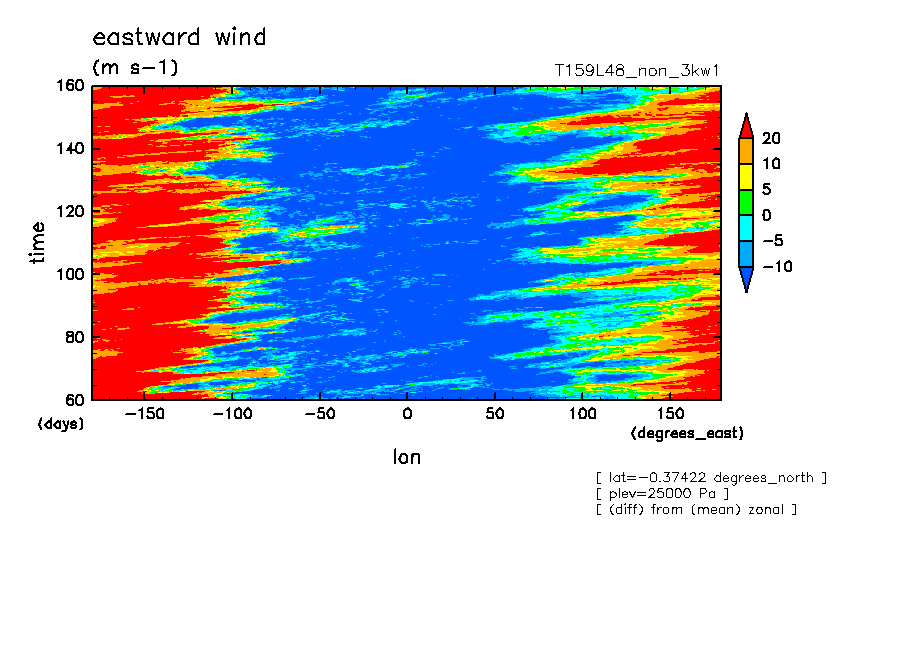 eastward wind
(m s-1)
T159L48_non_3kw1

160
140
120
100
80
60
time
(days)

-150 -100 -50 0 50 100 150
(degrees_east)
lon

20
10
5
0
-5
-10

[ lat=-0.37422 degrees_north ]
[ plev=25000 Pa ]
[ (diff) from (mean) zonal ]